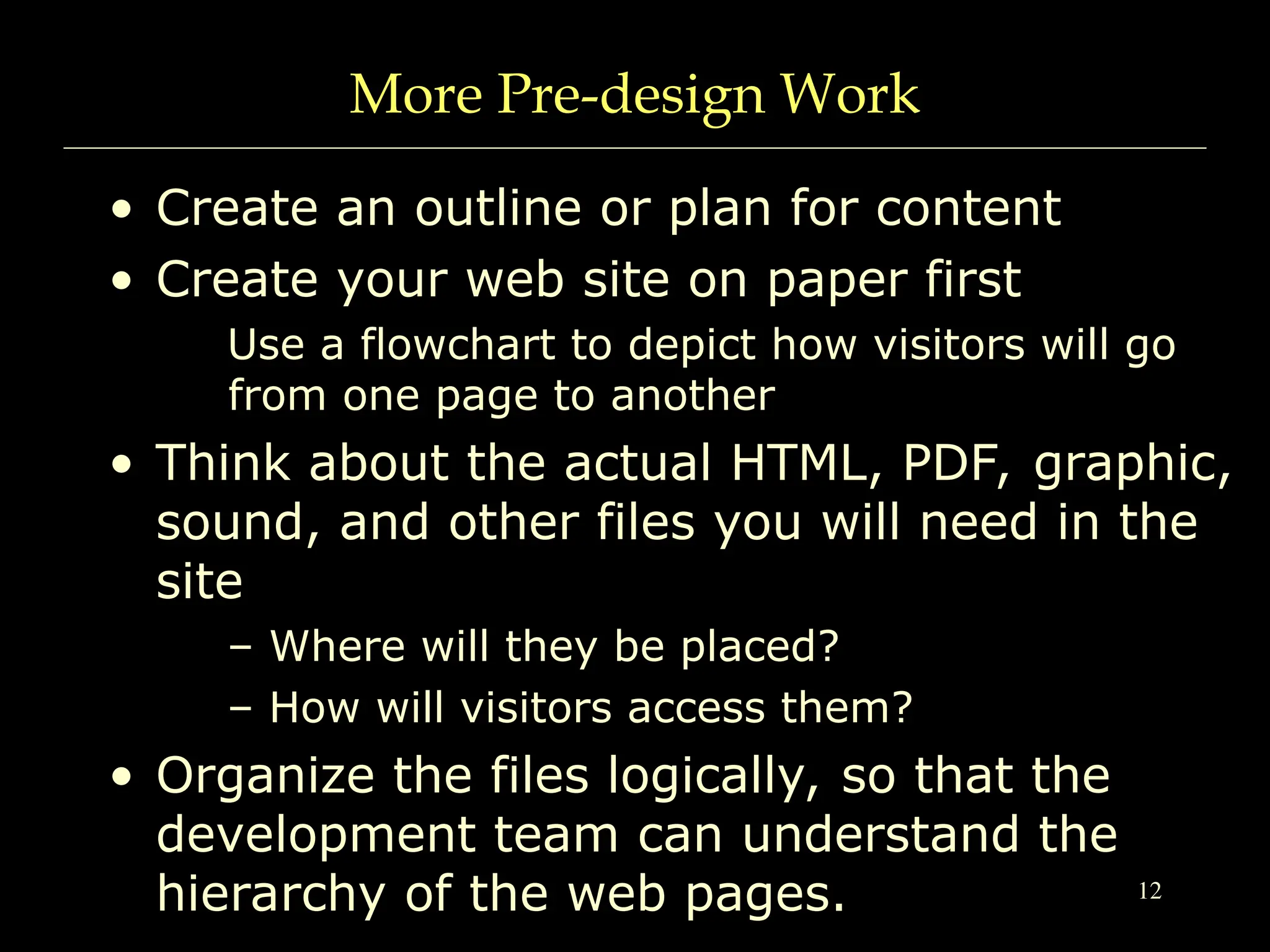 More Pre-design Work

• Create an outline or plan for content
• Create your web site on paper first

Use a flowchart to depict how visitors will go from one page to another

• Think about the actual HTML, PDF, graphic, sound, and other files you will need in the site
– Where will they be placed?
– How will visitors access them?
• Organize the files logically, so that the development team can understand the hierarchy of the web pages.

12